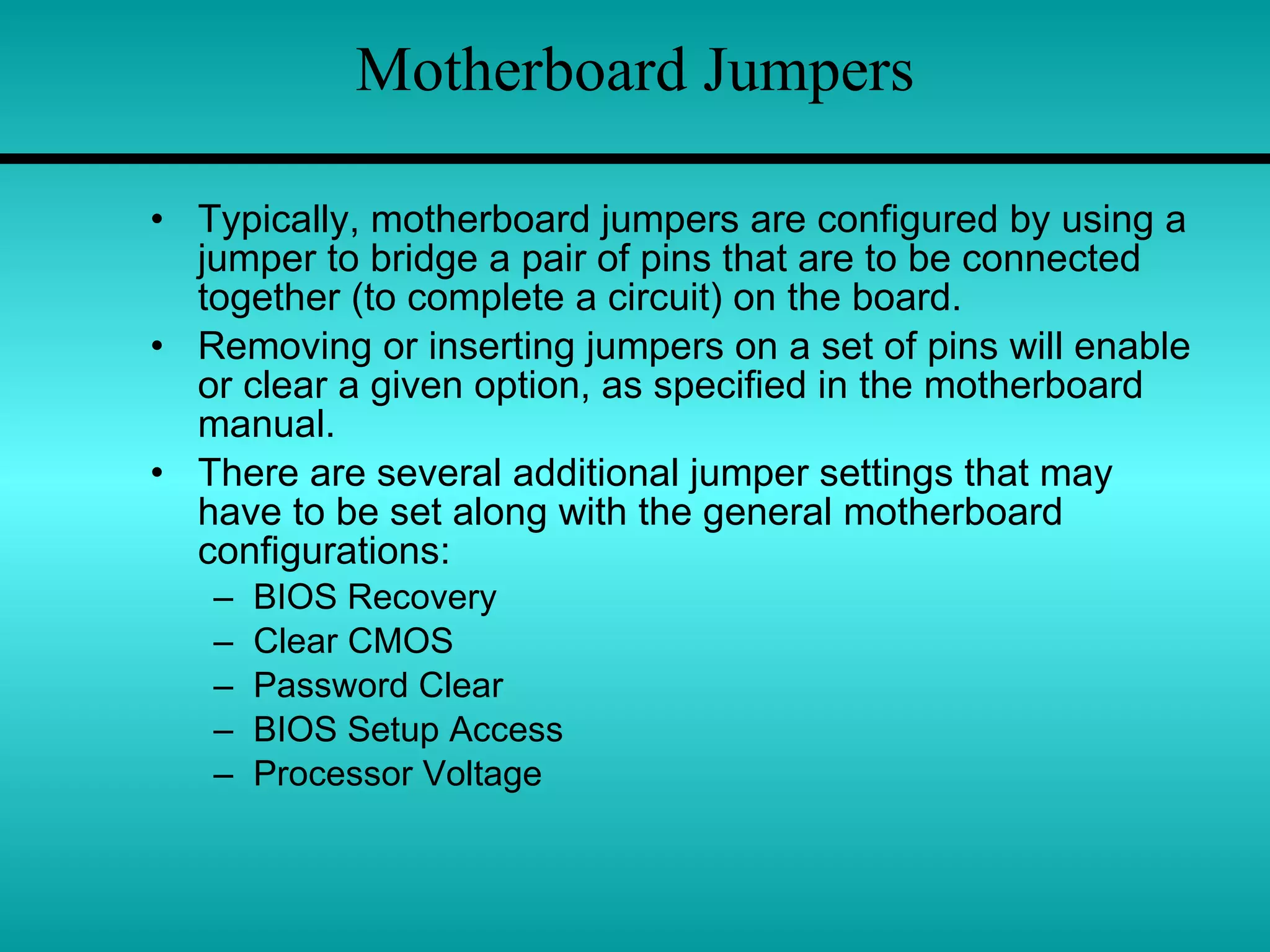 Motherboard Jumpers

• Typically, motherboard jumpers are configured by using a jumper to bridge a pair of pins that are to be connected together (to complete a circuit) on the board.

• Removing or inserting jumpers on a set of pins will enable or clear a given option, as specified in the motherboard manual.

• There are several additional jumper settings that may have to be set along with the general motherboard configurations:
– BIOS Recovery
– Clear CMOS
– Password Clear
– BIOS Setup Access
– Processor Voltage